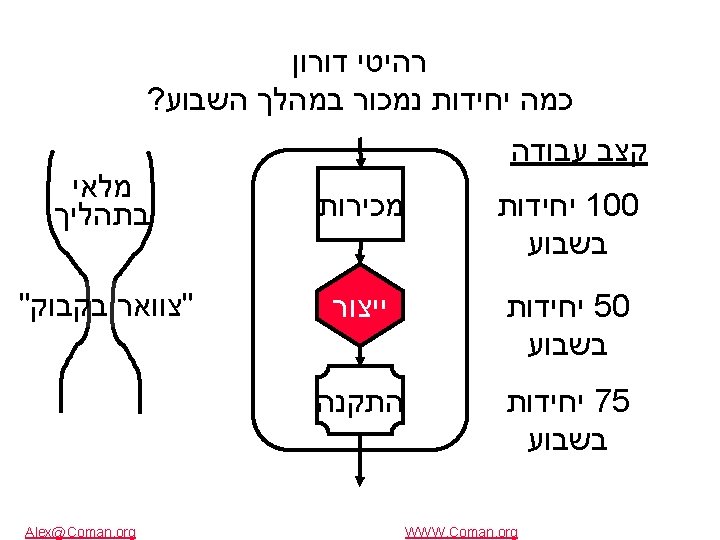 רהיטי דורון
כמה יחידות נמכור במהלך השבוע?

קצב עבודה

100 יחידות בשבוע

50 יחידות בשבוע

75 יחידות בשבוע

מכירות

ייצור

התקנה

מלאי בתהליך

"צוואר בקבוק"

Alex@Coman.org

WWW.Coman.org